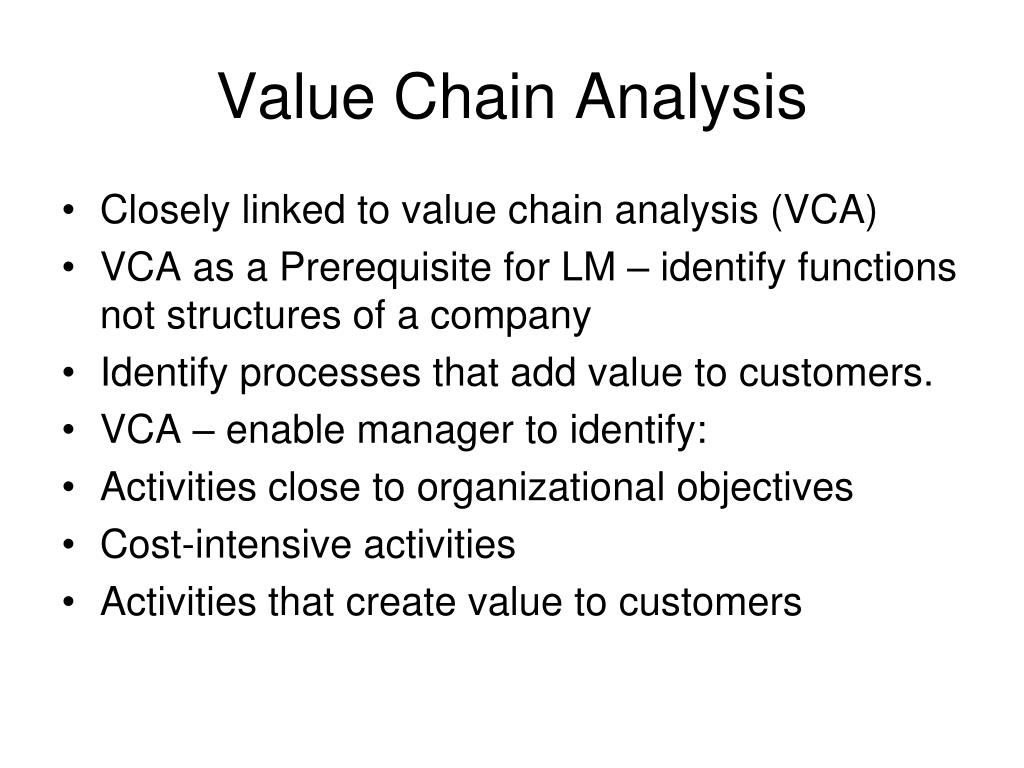 Value Chain Analysis

• Closely linked to value chain analysis (VCA)
• VCA as a Prerequisite for LM – identify functions not structures of a company
• Identify processes that add value to customers.
• VCA – enable manager to identify:
• Activities close to organizational objectives
• Cost-intensive activities
• Activities that create value to customers